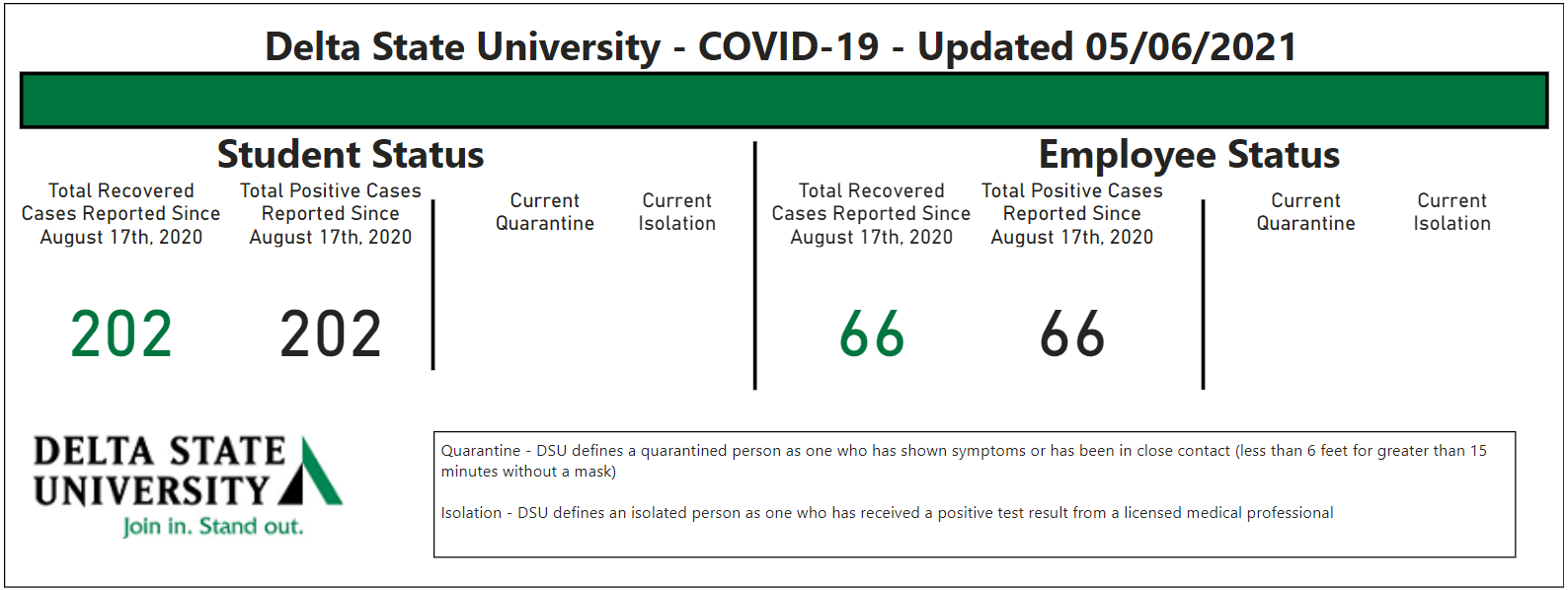 Delta State University - COVID-19 - Updated 05/06/2021

Student Status

Total Recovered Cases Reported Since August 17th, 2020

202

Total Positive Cases Reported Since August 17th, 2020

202

Current Quarantine

Current Isolation

Employee Status

Total Recovered Cases Reported Since August 17th, 2020

66

Total Positive Cases Reported Since August 17th, 2020

66

Current Quarantine

Current Isolation

DELTA STATE UNIVERSITY
Join in. Stand out.

Quarantine - DSU defines a quarantined person as one who has shown symptoms or has been in close contact (less than 6 feet for greater than 15 minutes without a mask)

Isolation - DSU defines an isolated person as one who has received a positive test result from a licensed medical professional